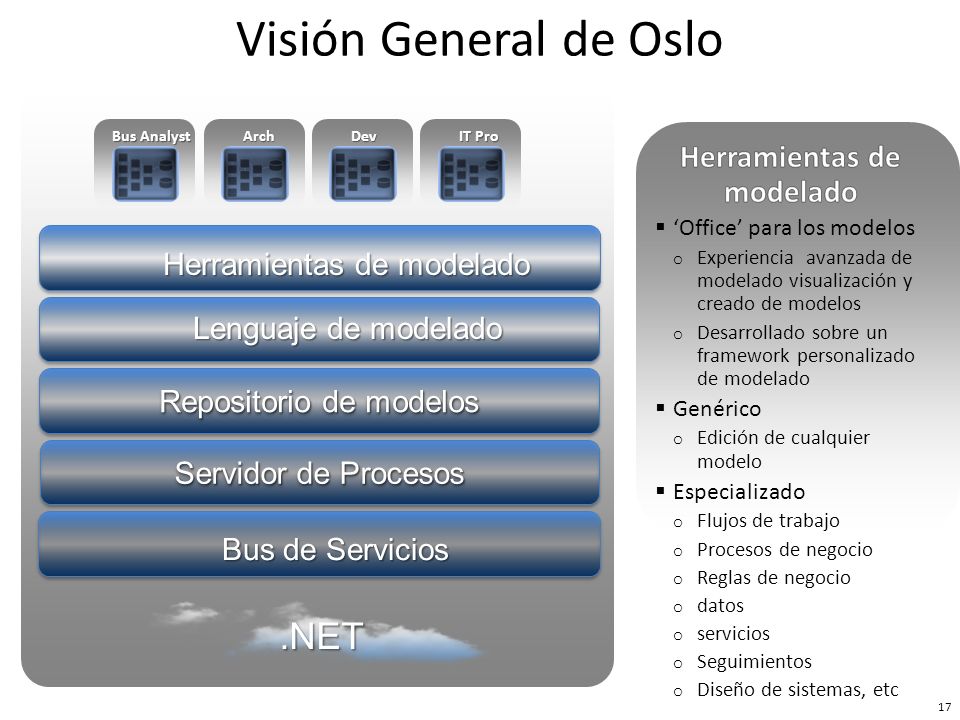 Visión General de Oslo

Bus Analyst
Arch
Dev
IT Pro

Herramientas de modelado
Lenguaje de modelado
Repositorio de modelos
Servidor de Procesos
Bus de Servicios
.NET

Herramientas de modelado

▪ 'Office' para los modelos
o Experiencia avanzada de modelado visualización y creado de modelos
o Desarrollado sobre un framework personalizado de modelado
▪ Genérico
o Edición de cualquier modelo
▪ Especializado
o Flujos de trabajo
o Procesos de negocio
o Reglas de negocio
o datos
o servicios
o Seguimientos
o Diseño de sistemas, etc

17